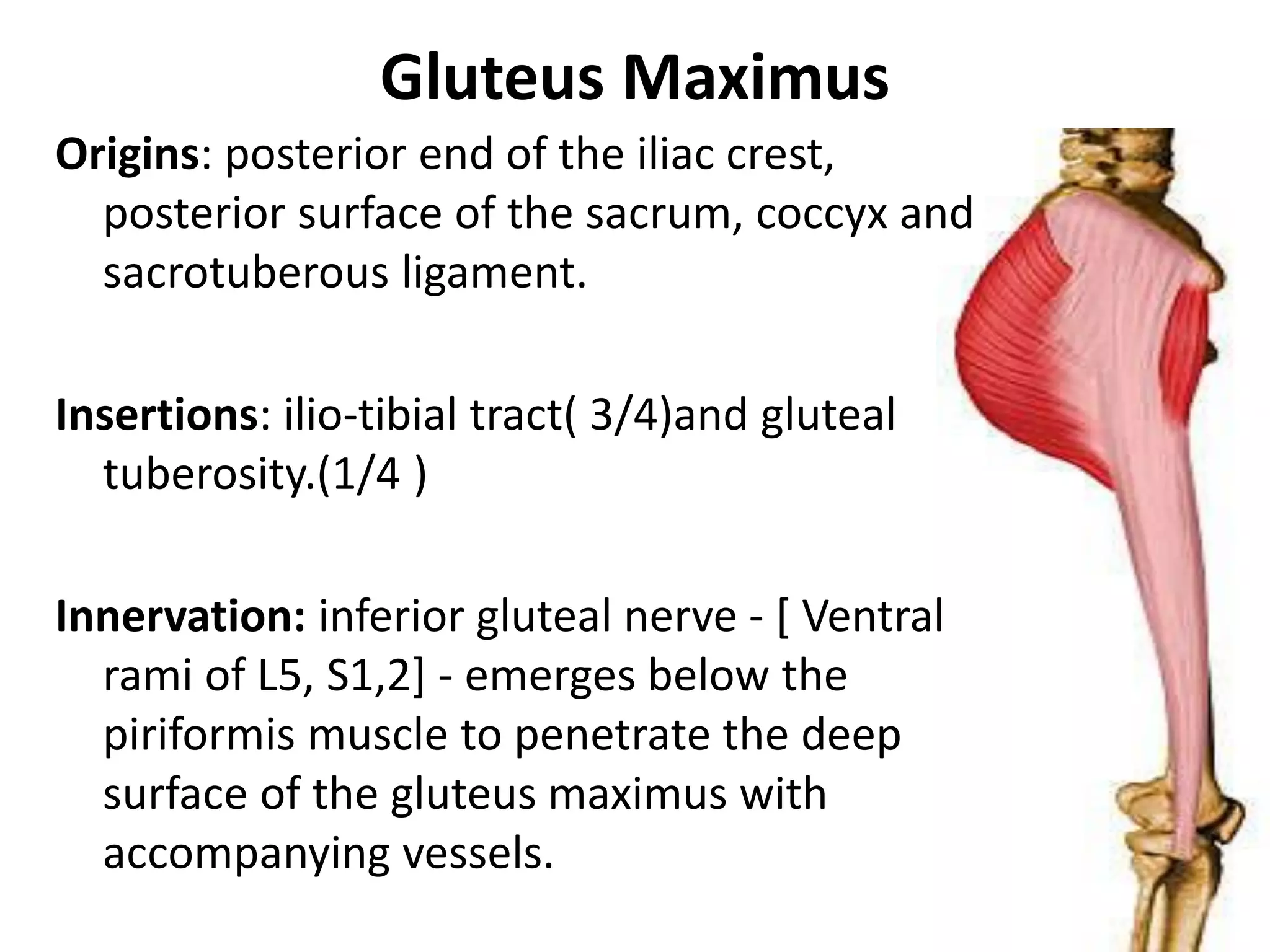 Gluteus Maximus

Origins: posterior end of the iliac crest, posterior surface of the sacrum, coccyx and sacrotuberous ligament.

Insertions: ilio-tibial tract( 3/4)and gluteal tuberosity.(1/4 )

Innervation: inferior gluteal nerve - [ Ventral rami of L5, S1,2] - emerges below the piriformis muscle to penetrate the deep surface of the gluteus maximus with accompanying vessels.